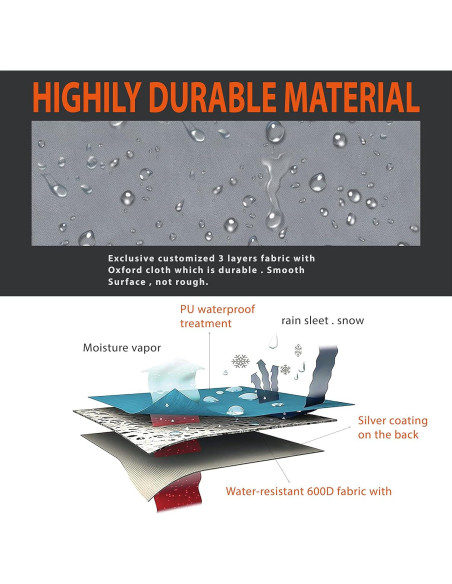 HIGHILY DURABLE MATERIAL

Exclusive customized 3 layers fabric with Oxford cloth which is durable . Smooth Surface , not rough.

PU waterproof treatment

rain sleet . snow

Moisture vapor

Silver coating on the back

Water-resistant 600D fabric with